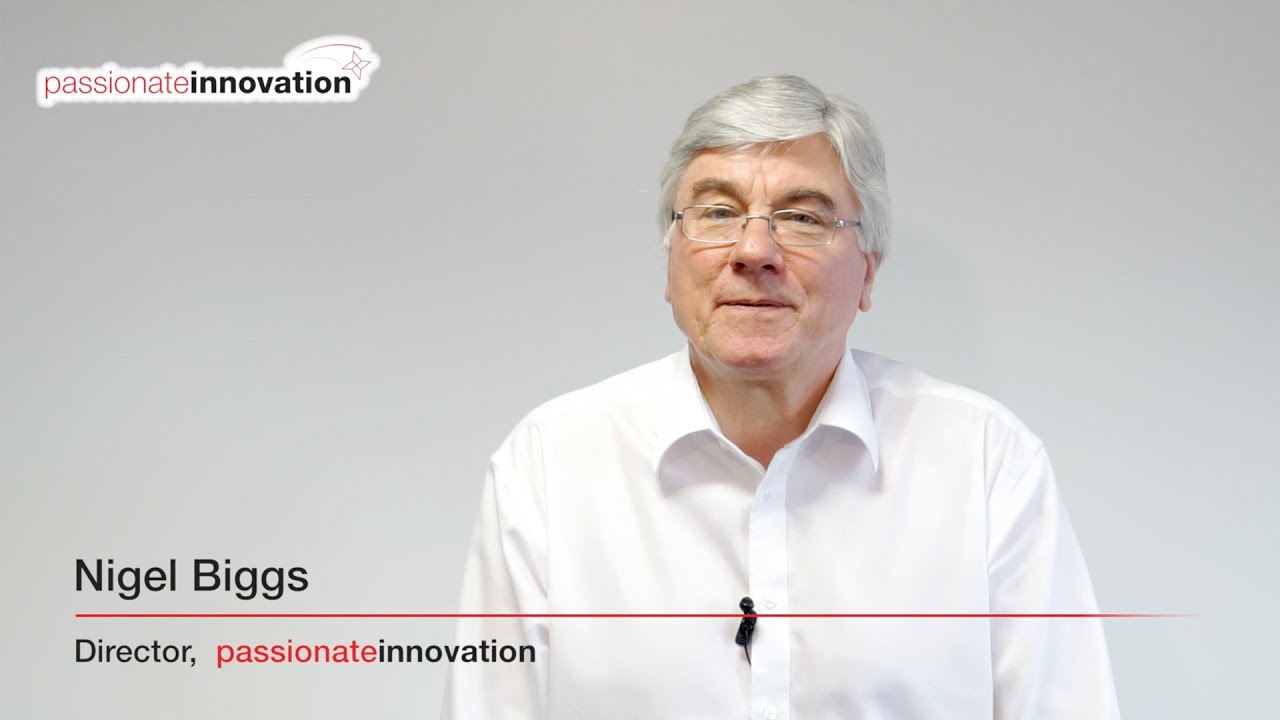 passionateinnovation

Nigel Biggs

Director, passionateinnovation